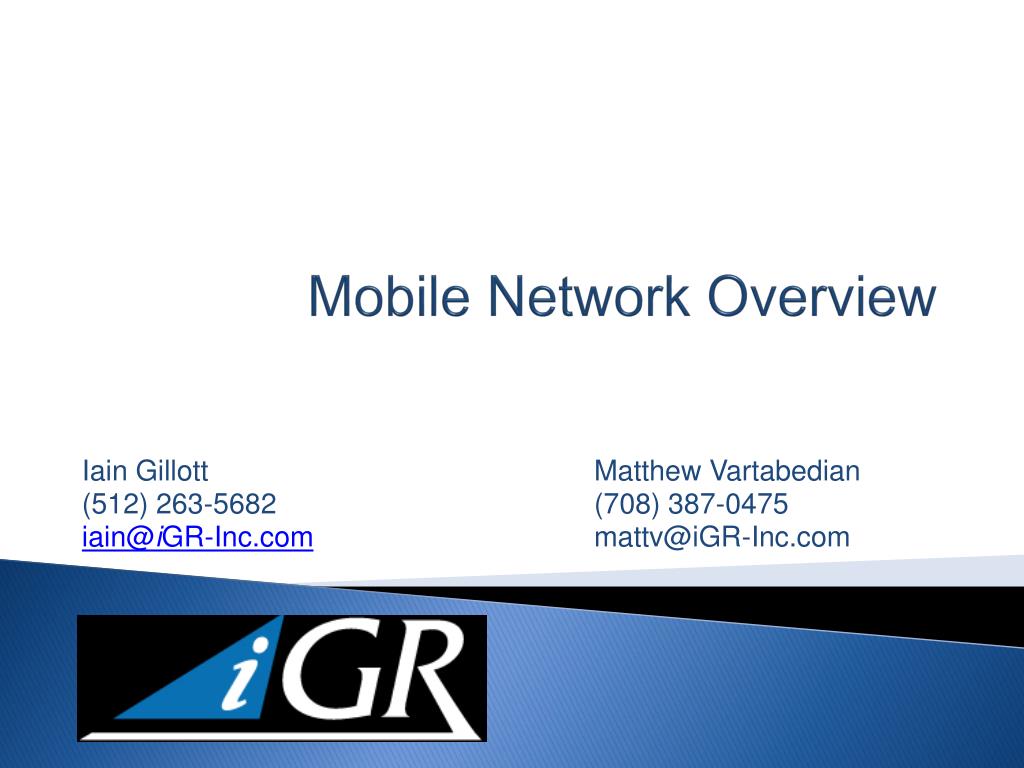 Mobile Network Overview

Iain Gillott
(512) 263-5682
iain@iGR-Inc.com

Matthew Vartabedian
(708) 387-0475
mattv@iGR-Inc.com

iGR